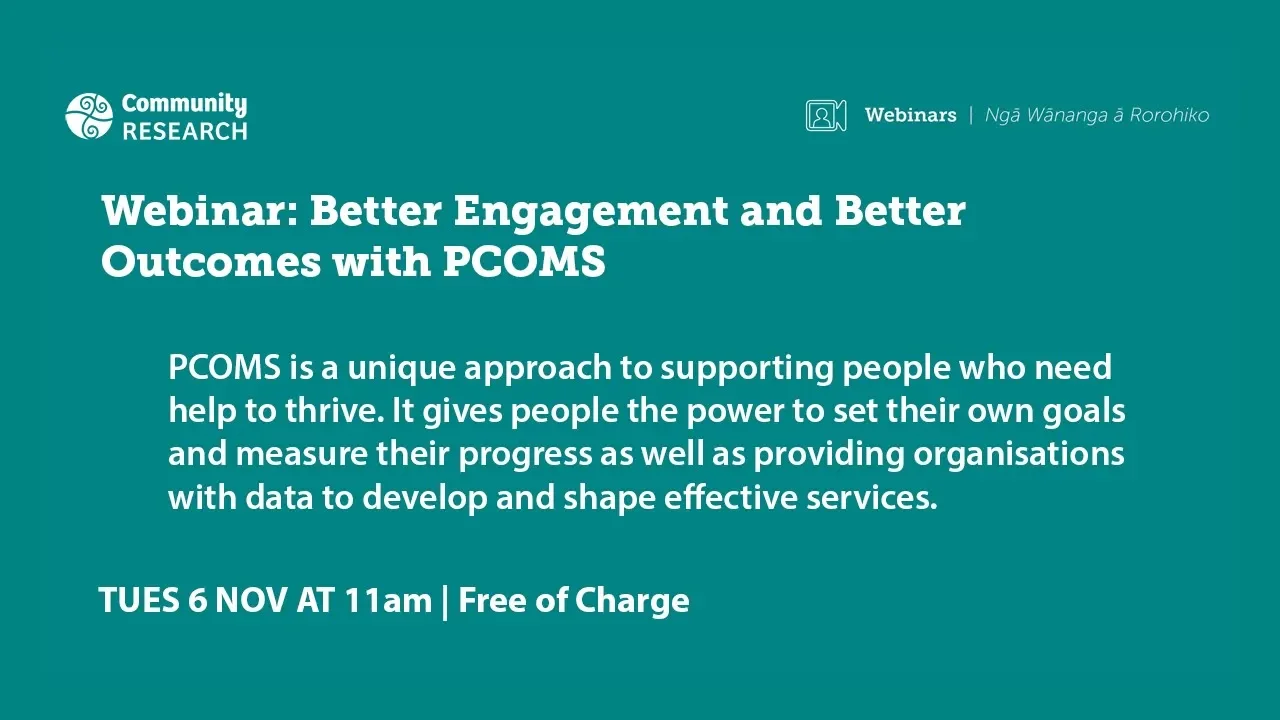 Community RESEARCH

Webinars | Ngā Wānanga ā Rorohiko

Webinar: Better Engagement and Better Outcomes with PCOMS

PCOMS is a unique approach to supporting people who need help to thrive. It gives people the power to set their own goals and measure their progress as well as providing organisations with data to develop and shape effective services.

TUES 6 NOV AT 11am | Free of Charge